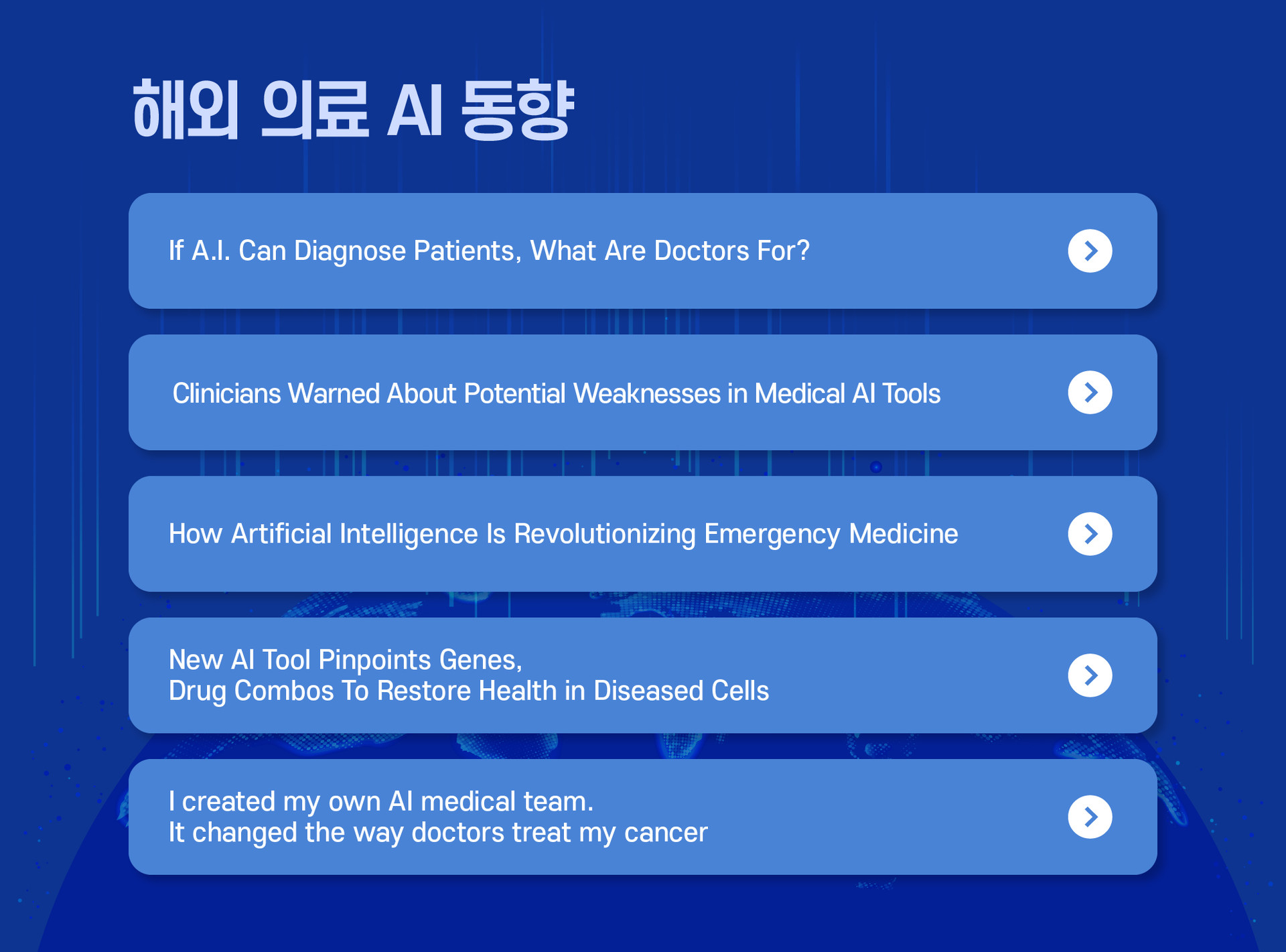 해외 의료 AI 동향

If A.I. Can Diagnose Patients, What Are Doctors For?

Clinicians Warned About Potential Weaknesses in Medical AI Tools

How Artificial Intelligence Is Revolutionizing Emergency Medicine

New AI Tool Pinpoints Genes,
Drug Combos To Restore Health in Diseased Cells

I created my own AI medical team.
It changed the way doctors treat my cancer